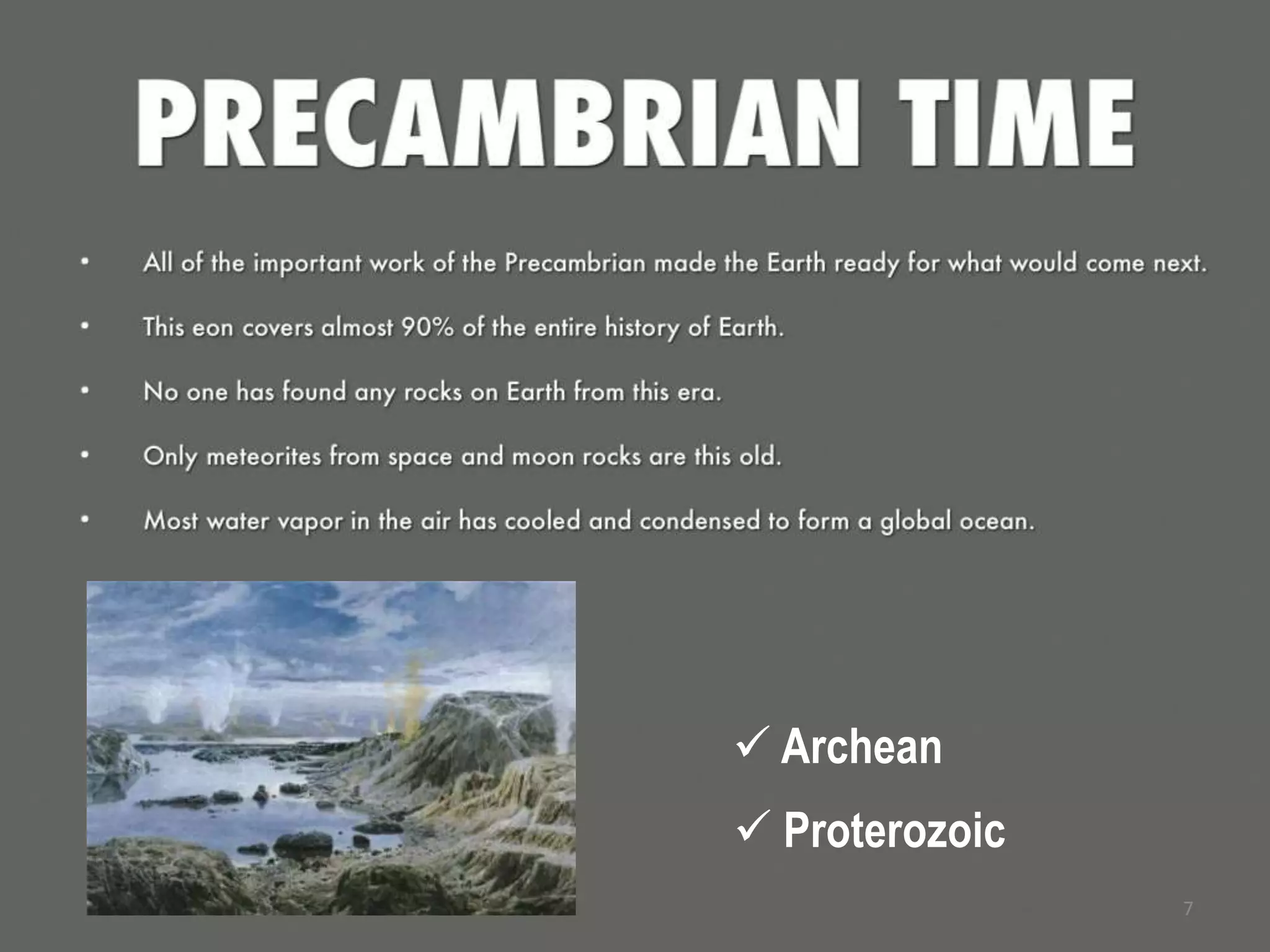 PRECAMBRIAN TIME

• All of the important work of the Precambrian made the Earth ready for what would come next.

• This eon covers almost 90% of the entire history of Earth.

• No one has found any rocks on Earth from this era.

• Only meteorites from space and moon rocks are this old.

• Most water vapor in the air has cooled and condensed to form a global ocean.

✓ Archean

✓ Proterozoic

7